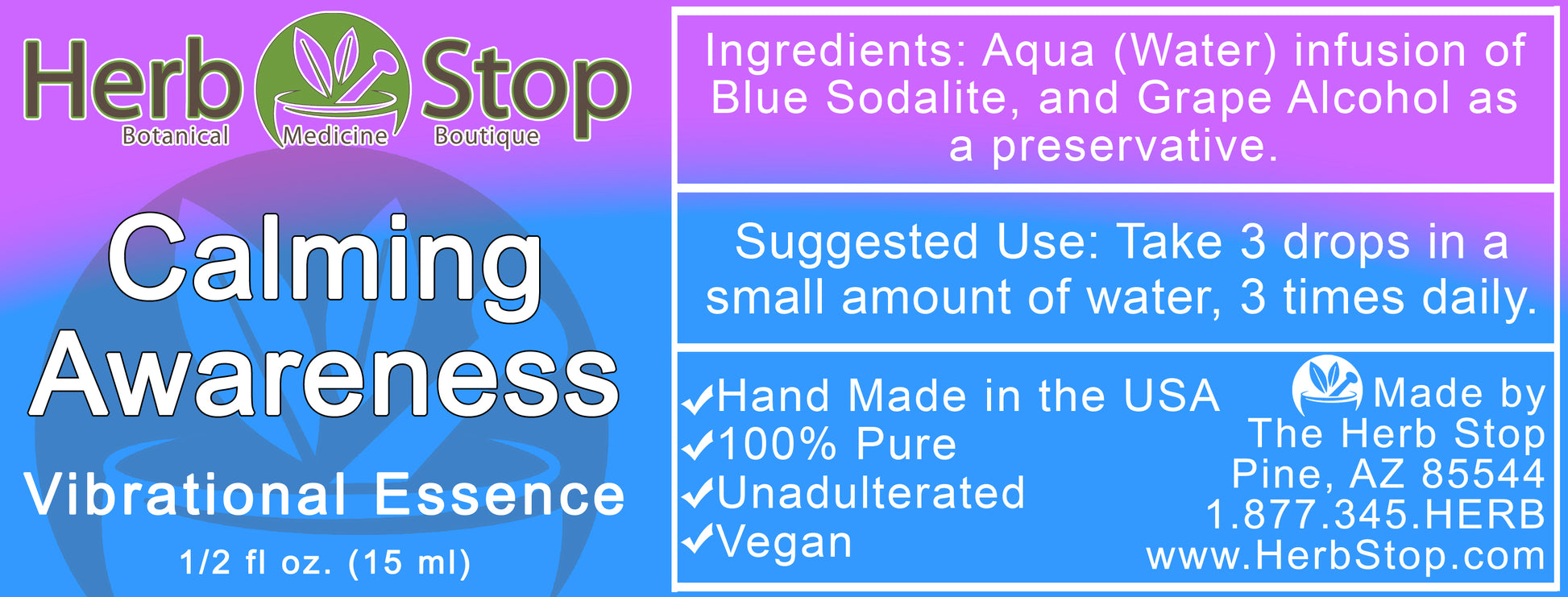 Herb Stop
Botanical Medicine Boutique

Calming Awareness
Vibrational Essence
1/2 fl oz. (15 ml)

Ingredients: Aqua (Water) infusion of Blue Sodalite, and Grape Alcohol as a preservative.

Suggested Use: Take 3 drops in a small amount of water, 3 times daily.

✓Hand Made in the USA
✓100% Pure
✓Unadulterated
✓Vegan

Made by
The Herb Stop
Pine, AZ 85544
1.877.345.HERB
www.HerbStop.com